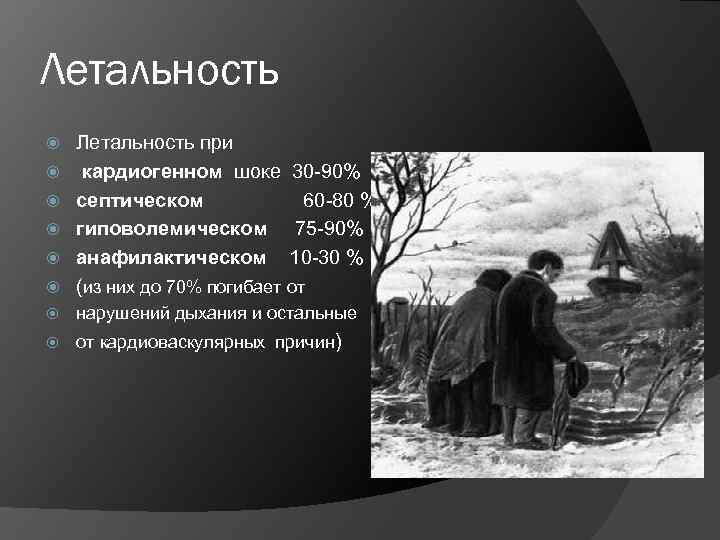 Летальность

Летальность при

кардиогенном шоке 30-90%

септическом 60-80 %

гиповолемическом 75-90%

анафилактическом 10-30 %

(из них до 70% погибает от

нарушений дыхания и остальные

от кардиоваскулярных причин)